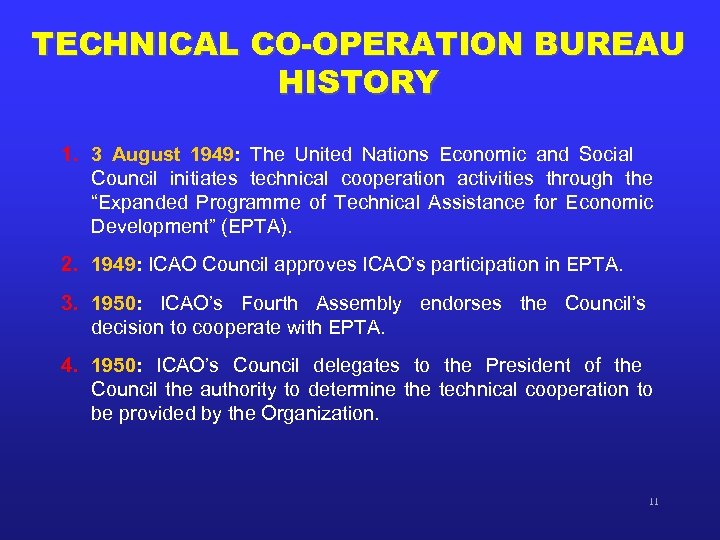 TECHNICAL CO-OPERATION BUREAU HISTORY

1. 3 August 1949: The United Nations Economic and Social Council initiates technical cooperation activities through the “Expanded Programme of Technical Assistance for Economic Development” (EPTA).

2. 1949: ICAO Council approves ICAO’s participation in EPTA.

3. 1950: ICAO’s Fourth Assembly endorses the Council’s decision to cooperate with EPTA.

4. 1950: ICAO’s Council delegates to the President of the Council the authority to determine the technical cooperation to be provided by the Organization.

11